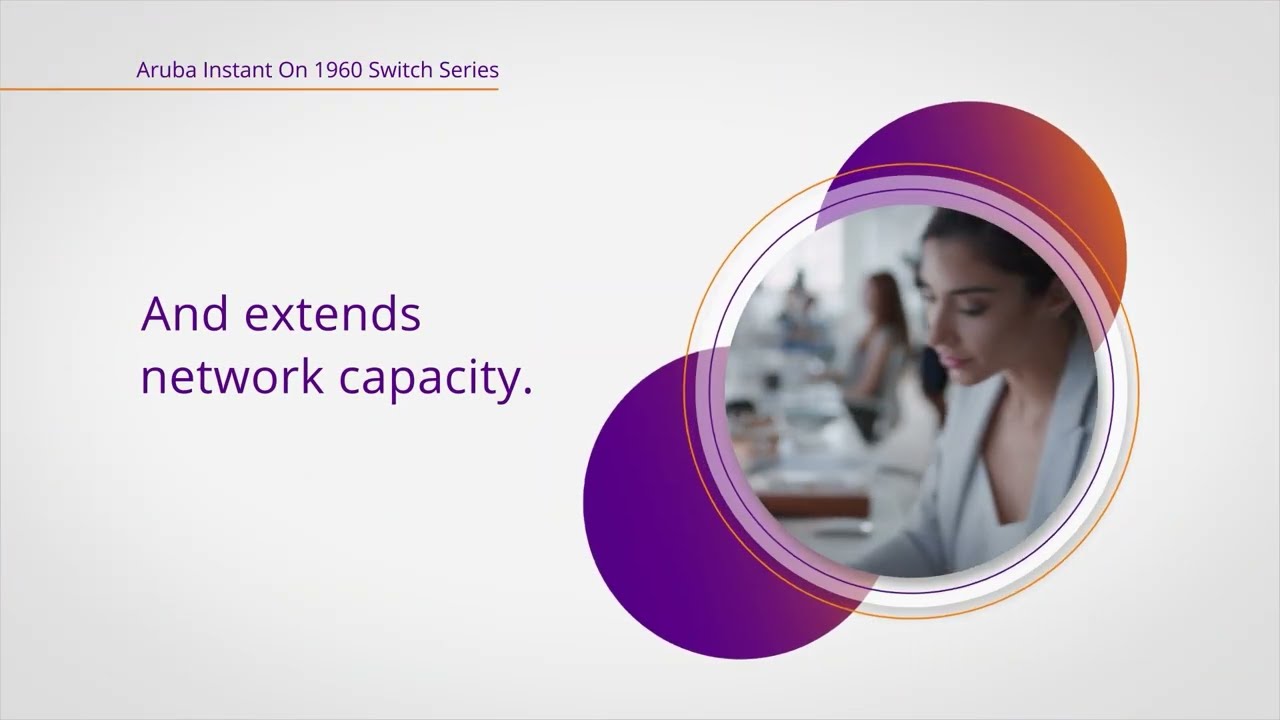 Aruba Instant On 1960 Switch Series

And extends network capacity.